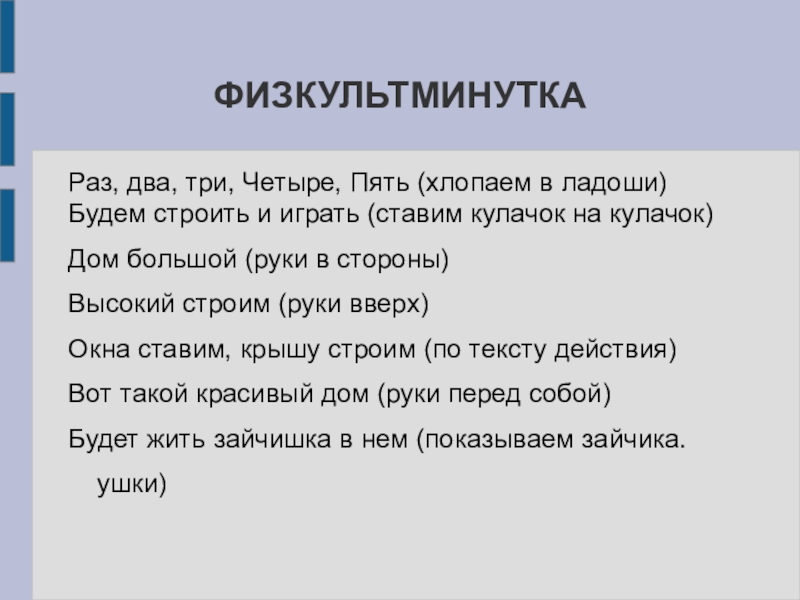 ФИЗКУЛЬТМИНУТКА

Раз, два, три, Четыре, Пять (хлопаем в ладоши)
Будем строить и играть (ставим кулачок на кулачок)

Дом большой (руки в стороны)

Высокий строим (руки вверх)

Окна ставим, крышу строим (по тексту действия)

Вот такой красивый дом (руки перед собой)

Будет жить зайчишка в нем (показываем зайчика. ушки)